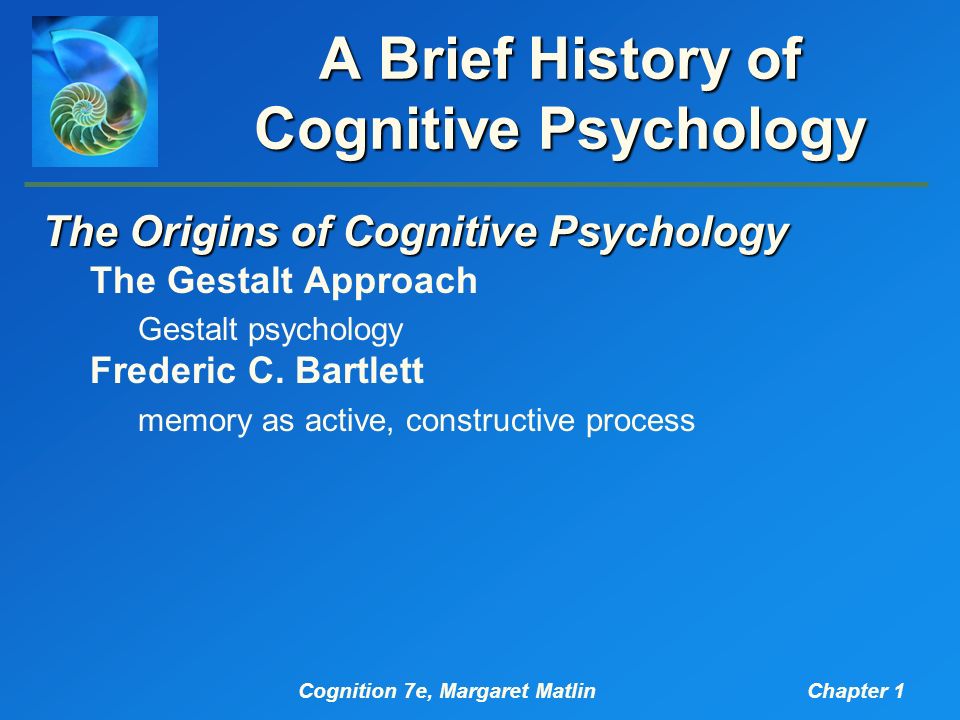 A Brief History of Cognitive Psychology

The Origins of Cognitive Psychology

The Gestalt Approach

Gestalt psychology

Frederic C. Bartlett

memory as active, constructive process

Cognition 7e, Margaret Matlin

Chapter 1